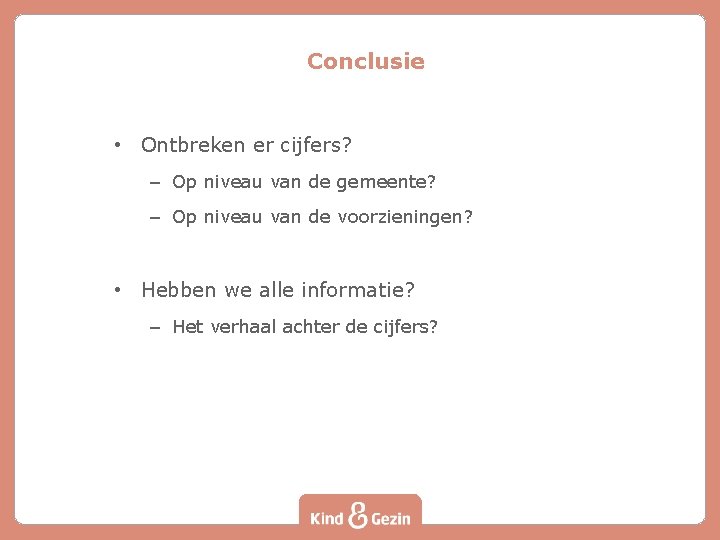 Conclusie

• Ontbreken er cijfers?
 – Op niveau van de gemeente?
 – Op niveau van de voorzieningen?

• Hebben we alle informatie?
 – Het verhaal achter de cijfers?

Kind & Gezin